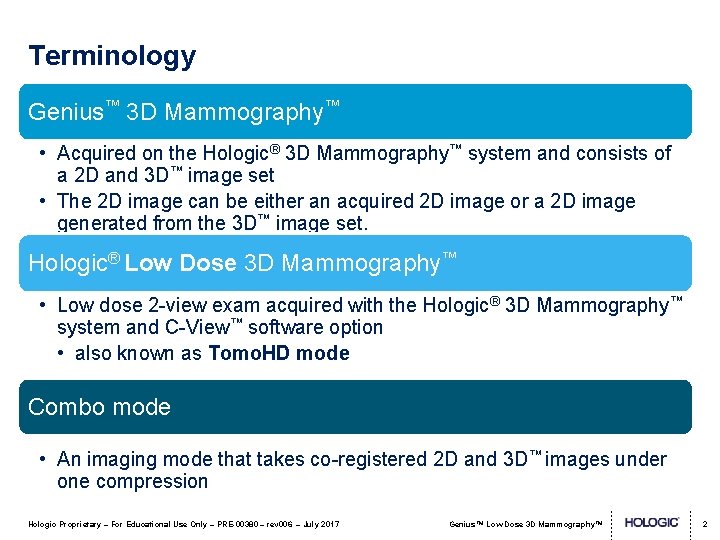 Terminology

Genius™ 3D Mammography™

• Acquired on the Hologic® 3D Mammography™ system and consists of a 2D and 3D™ image set

• The 2D image can be either an acquired 2D image or a 2D image generated from the 3D™ image set.

Hologic® Low Dose 3D Mammography™

• Low dose 2-view exam acquired with the Hologic® 3D Mammography™ system and C-View™ software option

• also known as TomoHD mode

Combo mode

• An imaging mode that takes co-registered 2D and 3D™ images under one compression

Hologic Proprietary – For Educational Use Only – PRE-00380 – rev006 – July 2017

Genius™ Low Dose 3D Mammography™

HOLOGIC®

2